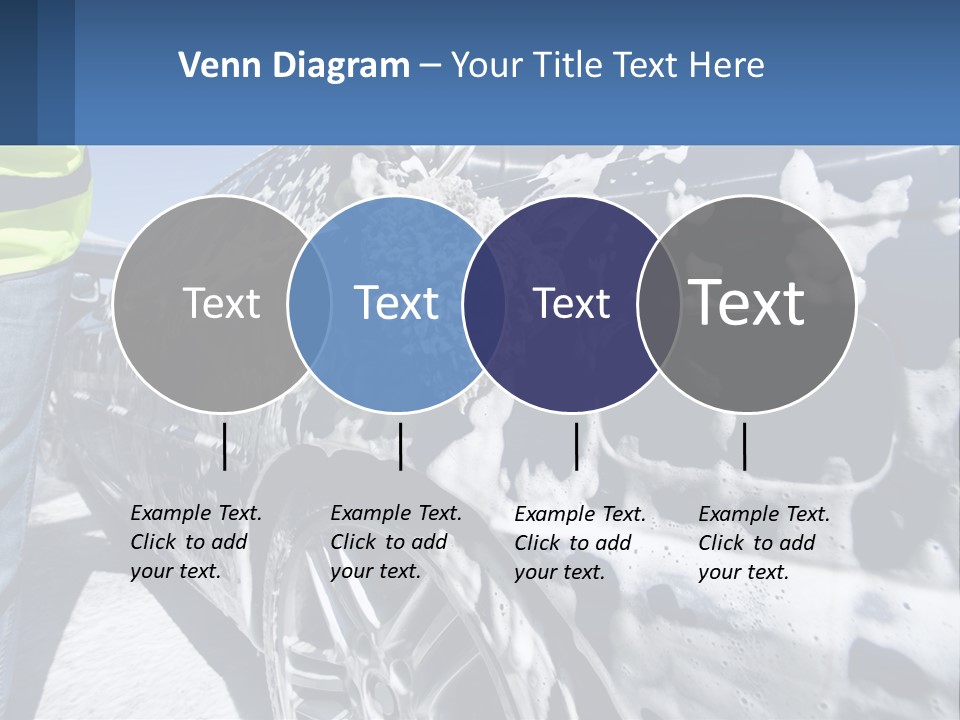 Venn Diagram – Your Title Text Here

Text

Text

Text

Text

Example Text. Click to add your text.

Example Text. Click to add your text.

Example Text. Click to add your text.

Example Text. Click to add your text.